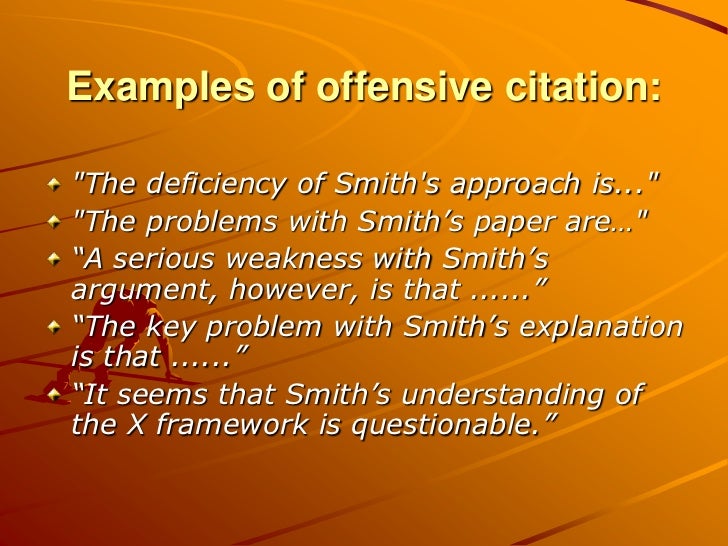 Examples of offensive citation:

"The deficiency of Smith's approach is..."
"The problems with Smith’s paper are…"
“A serious weakness with Smith’s argument, however, is that ......”
“The key problem with Smith’s explanation is that ......”
“It seems that Smith’s understanding of the X framework is questionable.”